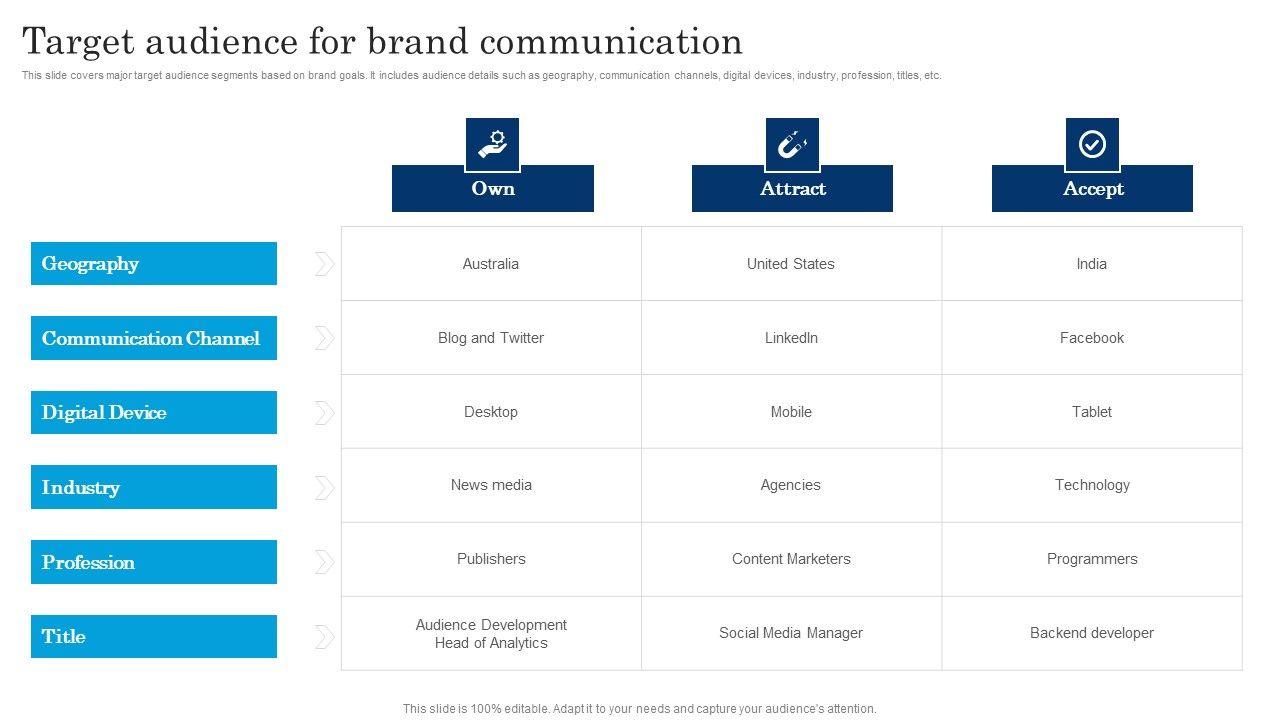 Target audience for brand communication

This slide covers major target audience segments based on brand goals. It includes audience details such as geography, communication channels, digital devices, industry, profession, titles, etc.

| | Own | Attract | Accept |
|---|---|---|---|
| Geography | Australia | United States | India |
| Communication Channel | Blog and Twitter | LinkedIn | Facebook |
| Digital Device | Desktop | Mobile | Tablet |
| Industry | News media | Agencies | Technology |
| Profession | Publishers | Content Marketers | Programmers |
| Title | Audience Development Head of Analytics | Social Media Manager | Backend developer |

This slide is 100% editable. Adapt it to your needs and capture your audience's attention.